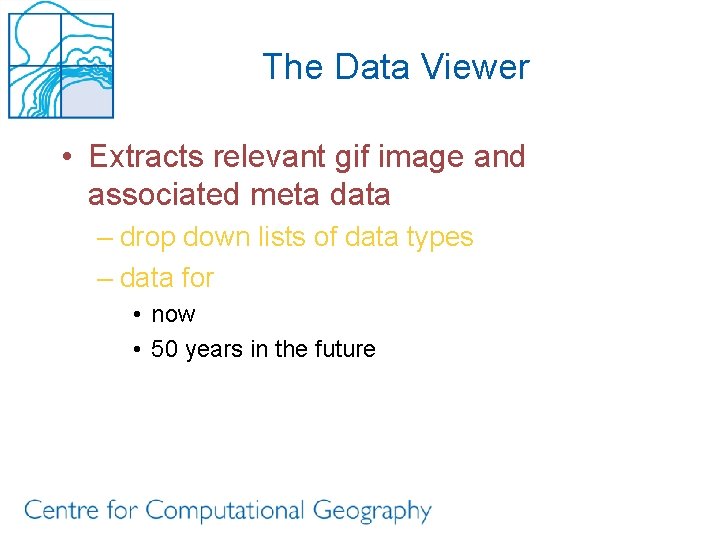 The Data Viewer

• Extracts relevant gif image and associated meta data

– drop down lists of data types

– data for

• now

• 50 years in the future

Centre for Computational Geography